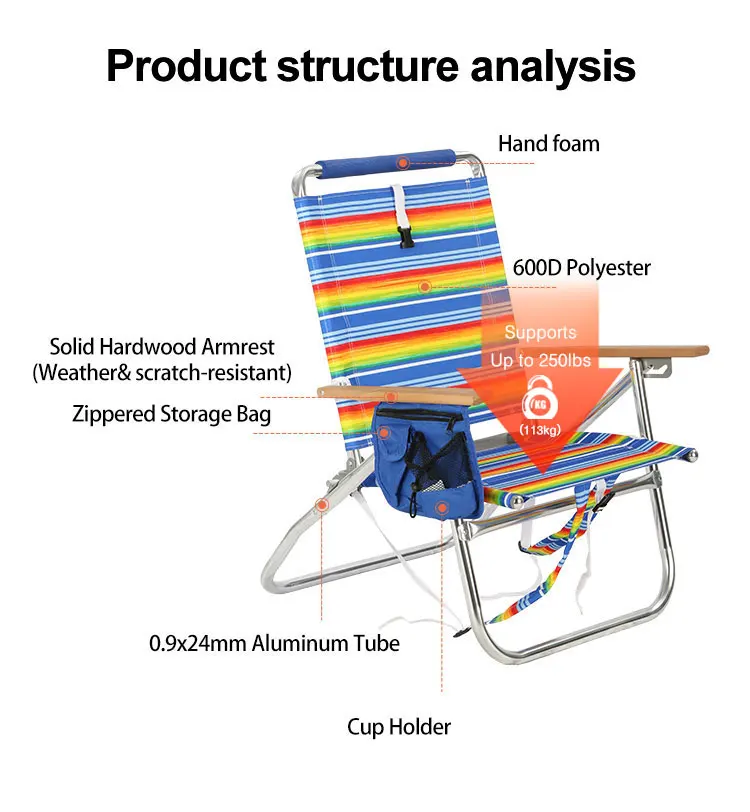 Product structure analysis

Hand foam

600D Polyester

Supports
Up to 250lbs

KG
(113kg)

Solid Hardwood Armrest
(Weather& scratch-resistant)

Zippered Storage Bag

0.9x24mm Aluminum Tube

Cup Holder